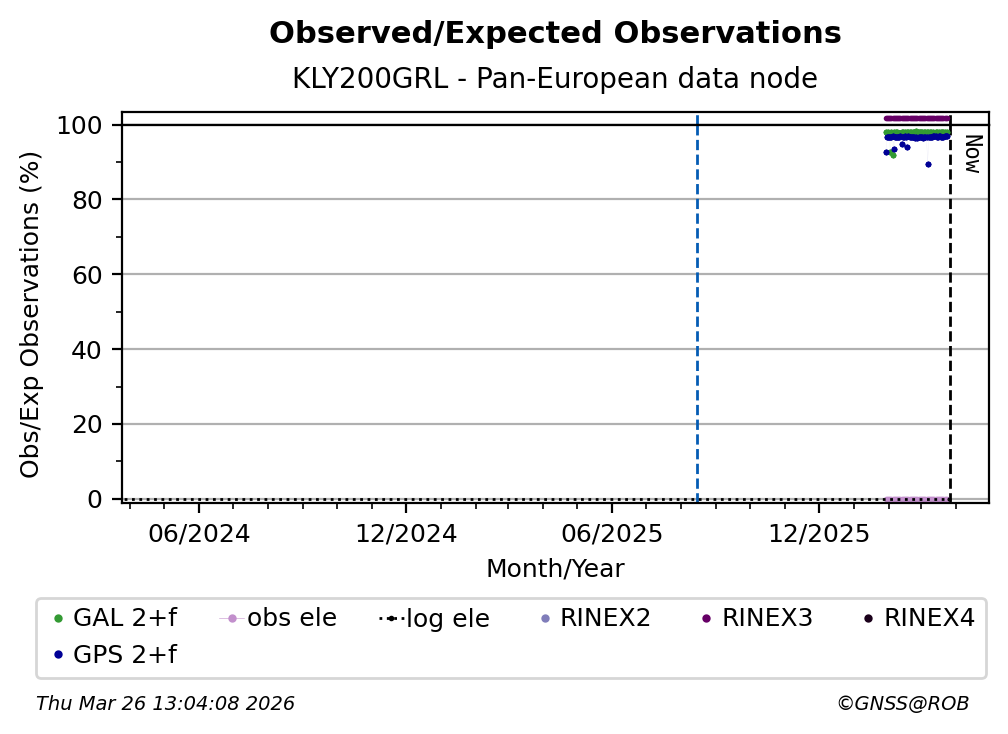 Observed/Expected Observations
KLY200GRL - Pan-European data node

Obs/Exp Observations (%)

100
80
60
40
20
0

Now

06/2024
12/2024
06/2025
12/2025
Month/Year

GAL 2+f
obs ele
log ele
RINEX2
RINEX3
RINEX4
GPS 2+f

Thu Mar 26 13:04:08 2026
©GNSS@ROB